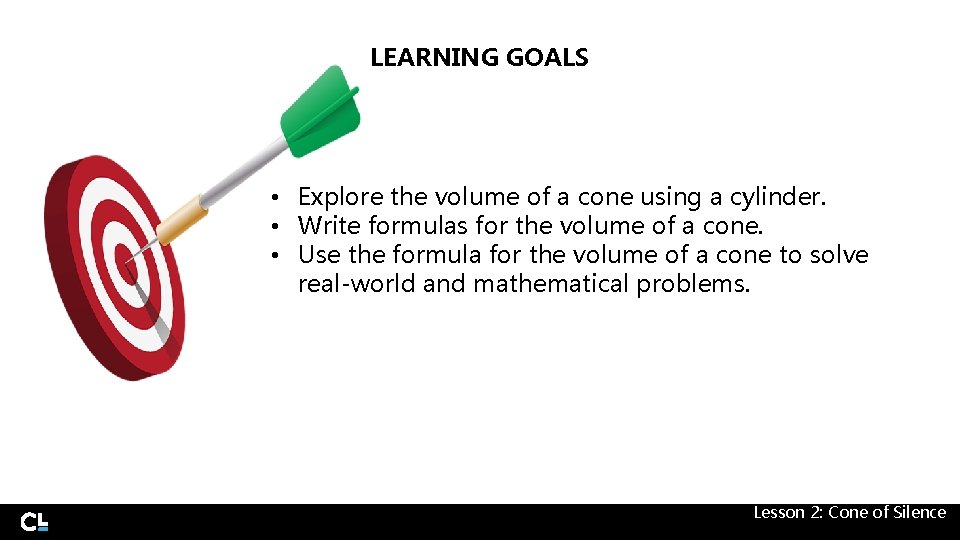 LEARNING GOALS

• Explore the volume of a cone using a cylinder.
• Write formulas for the volume of a cone.
• Use the formula for the volume of a cone to solve real-world and mathematical problems.

CL

Lesson 2: Cone of Silence